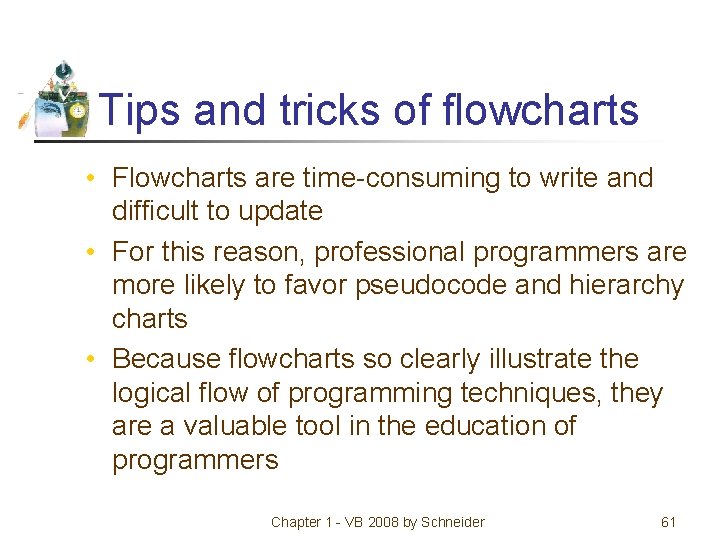 Tips and tricks of flowcharts

• Flowcharts are time-consuming to write and difficult to update

• For this reason, professional programmers are more likely to favor pseudocode and hierarchy charts

• Because flowcharts so clearly illustrate the logical flow of programming techniques, they are a valuable tool in the education of programmers

Chapter 1 - VB 2008 by Schneider

61